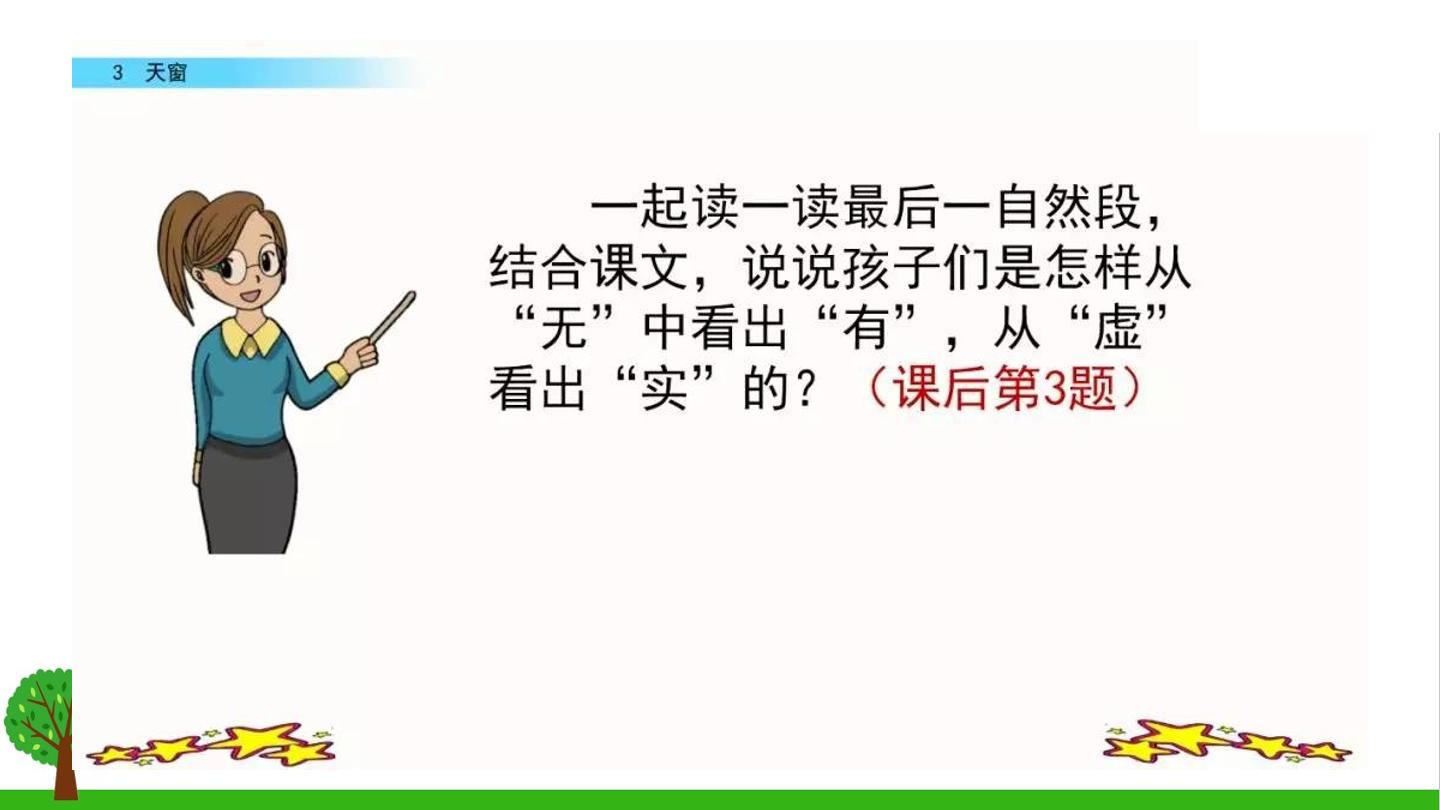 3 天窗

一起读一读最后一自然段，结合课文，说说孩子们是怎样从“无”中看出“有”，从“虚”看出“实”的？（课后第3题）